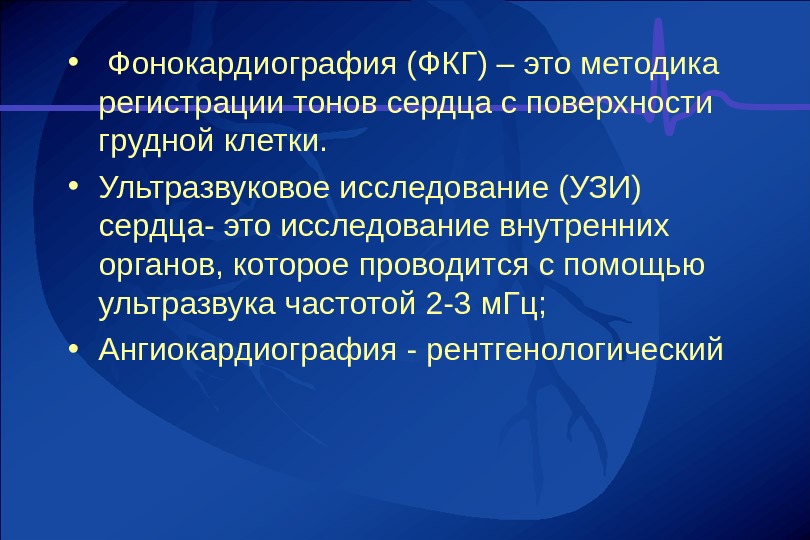 • Фонокардиография (ФКГ) – это методика регистрации тонов сердца с поверхности грудной клетки.

• Ультразвуковое исследование (УЗИ) сердца- это исследование внутренних органов, которое проводится с помощью ультразвука частотой 2-3 мГц;

• Ангиокардиография - рентгенологический